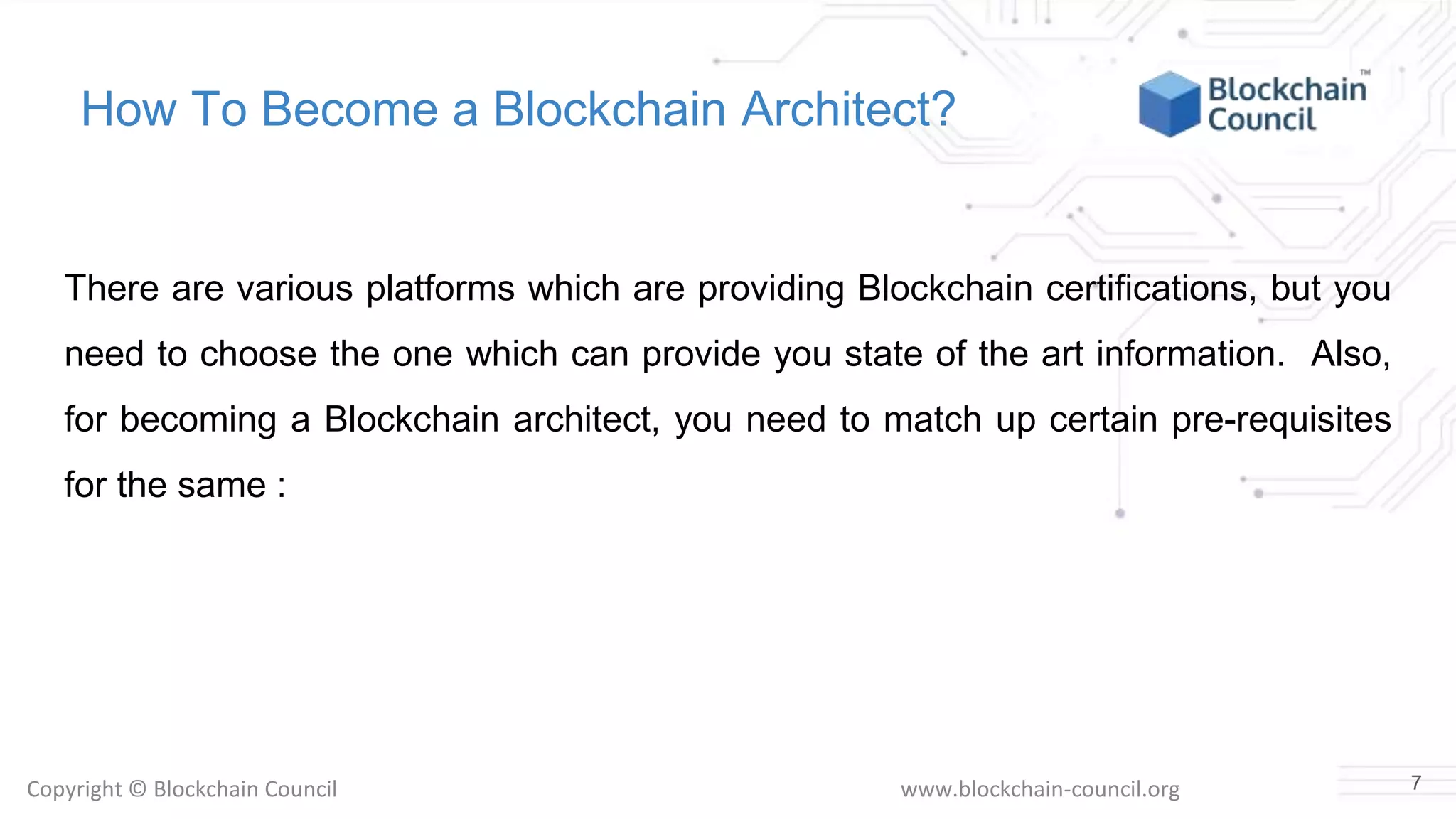 How To Become a Blockchain Architect?

Blockchain Council™

There are various platforms which are providing Blockchain certifications, but you need to choose the one which can provide you state of the art information. Also, for becoming a Blockchain architect, you need to match up certain pre-requisites for the same :

Copyright © Blockchain Council

www.blockchain-council.org

7